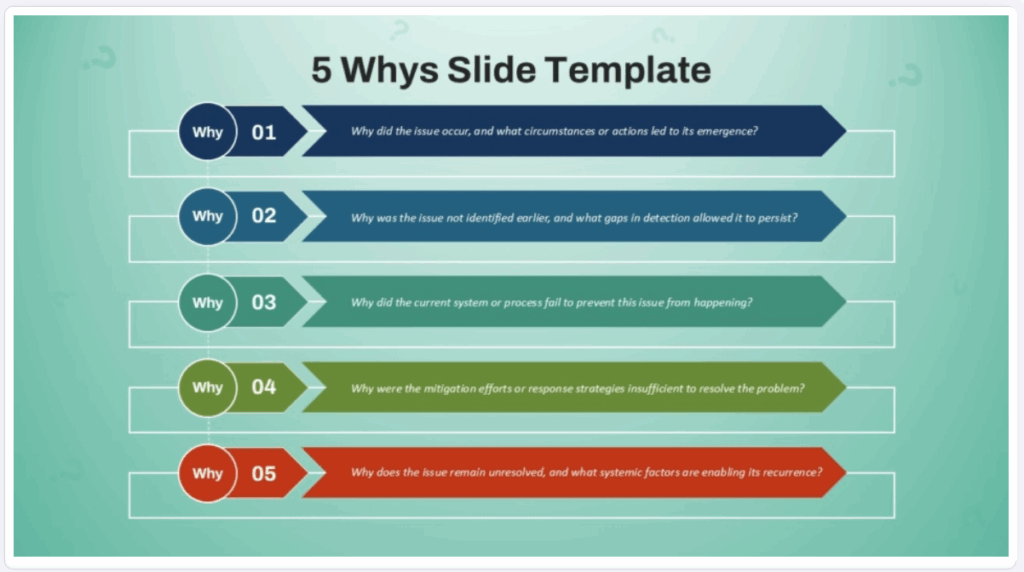 5 Whys Slide Template

Why 01 Why did the issue occur, and what circumstances or actions led to its emergence?

Why 02 Why was the issue not identified earlier, and what gaps in detection allowed it to persist?

Why 03 Why did the current system or process fail to prevent this issue from happening?

Why 04 Why were the mitigation efforts or response strategies insufficient to resolve the problem?

Why 05 Why does the issue remain unresolved, and what systemic factors are enabling its recurrence?